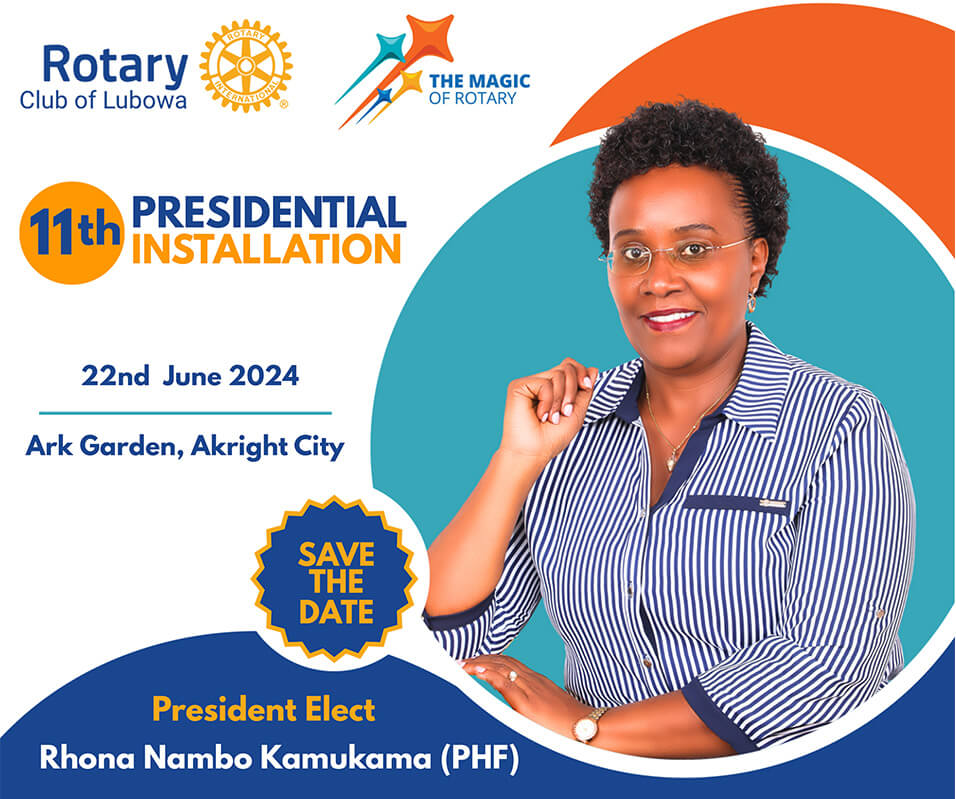 Rotary
Club of Lubowa

ROTARY INTERNATIONAL

THE MAGIC OF ROTARY

11th PRESIDENTIAL INSTALLATION

22nd June 2024

Ark Garden, Akright City

SAVE THE DATE

President Elect
Rhona Nambo Kamukama (PHF)